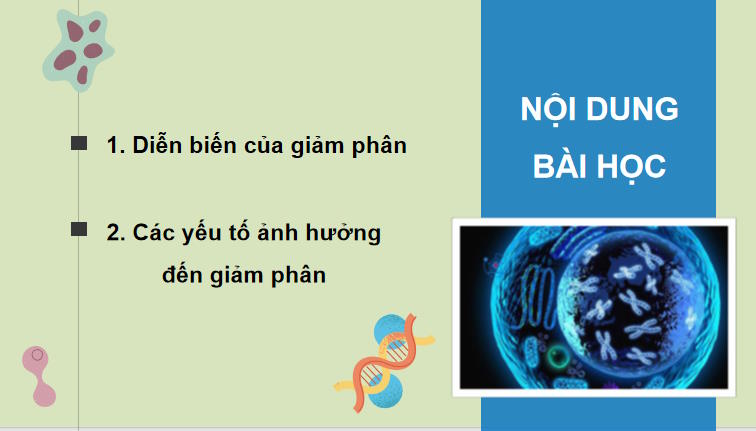 1. Diễn biến của giảm phân

2. Các yếu tố ảnh hưởng đến giảm phân

NỘI DUNG BÀI HỌC